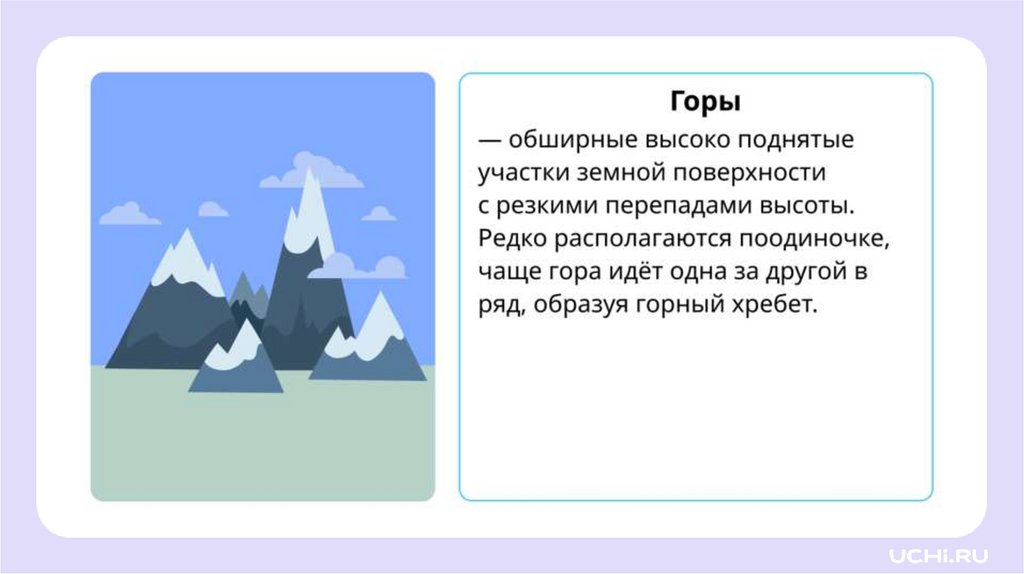 Горы

— обширные высоко поднятые участки земной поверхности с резкими перепадами высоты. Редко располагаются поодиночке, чаще гора идёт одна за другой в ряд, образуя горный хребет.

UCHi.RU